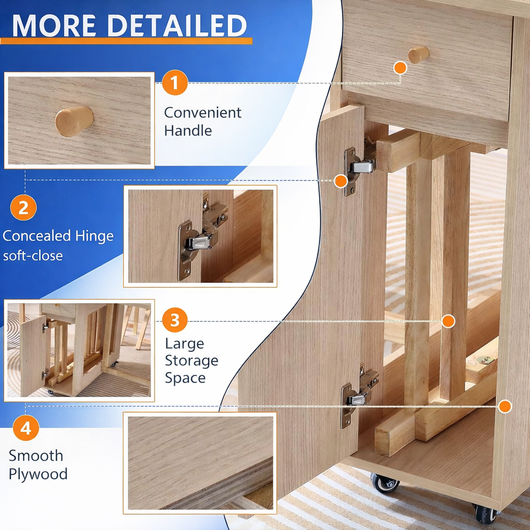 MORE DETAILED

1
Convenient Handle

2
Concealed Hinge soft-close

3
Large Storage Space

4
Smooth Plywood